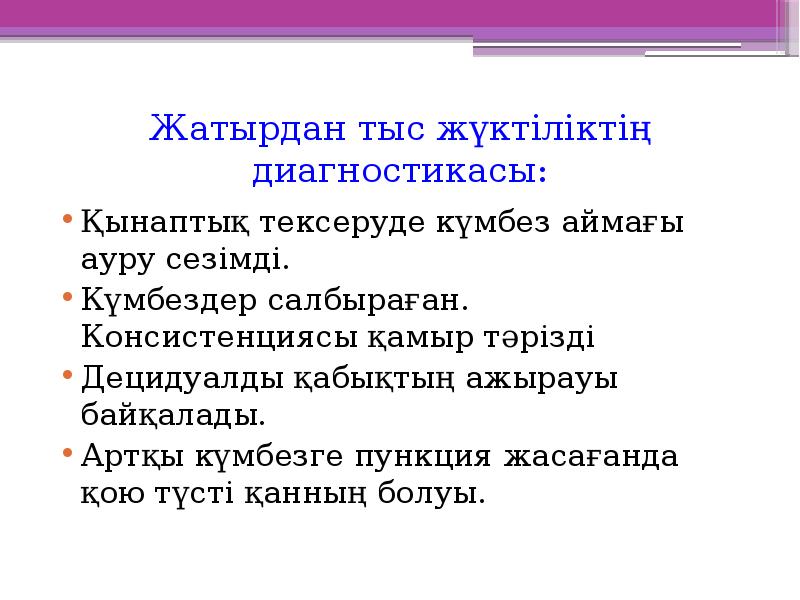 Жатырдан тыс жүктіліктің диагностикасы:

• Қынаптық тексеруде күмбез аймағы ауру сезімді.
• Күмбездер салбыраған. Консистенциясы қамыр тәрізді
• Децидуалды қабықтың ажырауы байқалады.
• Артқы күмбезге пункция жасағанда қою түсті қанның болуы.